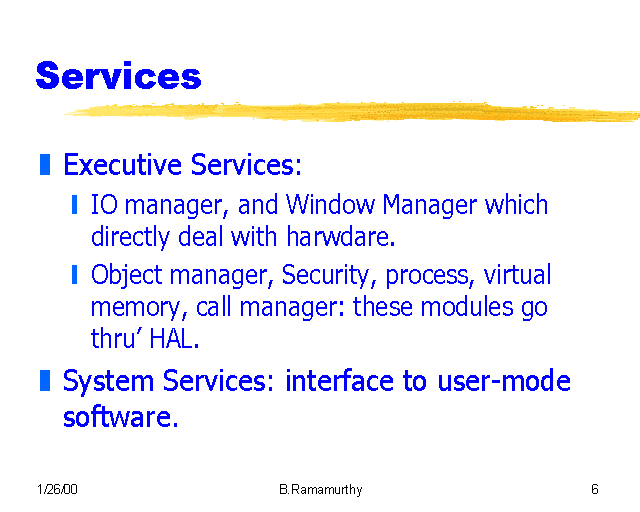 Services

Executive Services:

IO manager, and Window Manager which directly deal with harwdare.

Object manager, Security, process, virtual memory, call manager: these modules go thru' HAL.

System Services: interface to user-mode software.

1/26/00

B.Ramamurthy

6